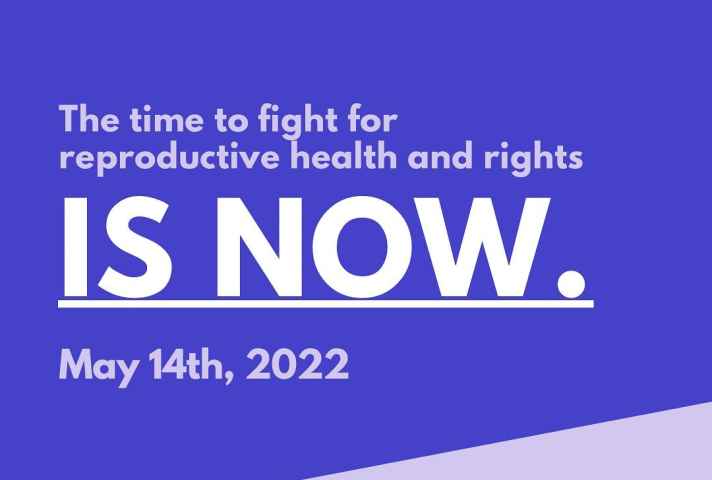 The time to fight for reproductive health and rights

IS NOW.

May 14th, 2022